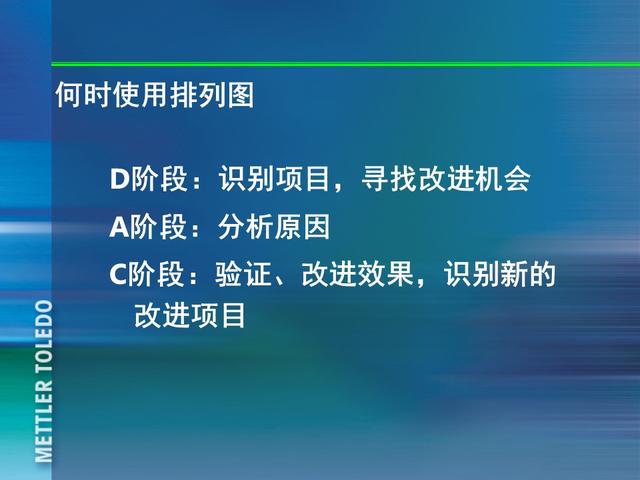 何时使用排列图

D阶段：识别项目，寻找改进机会

A阶段：分析原因

C阶段：验证、改进效果，识别新的改进项目

METTLER TOLEDO